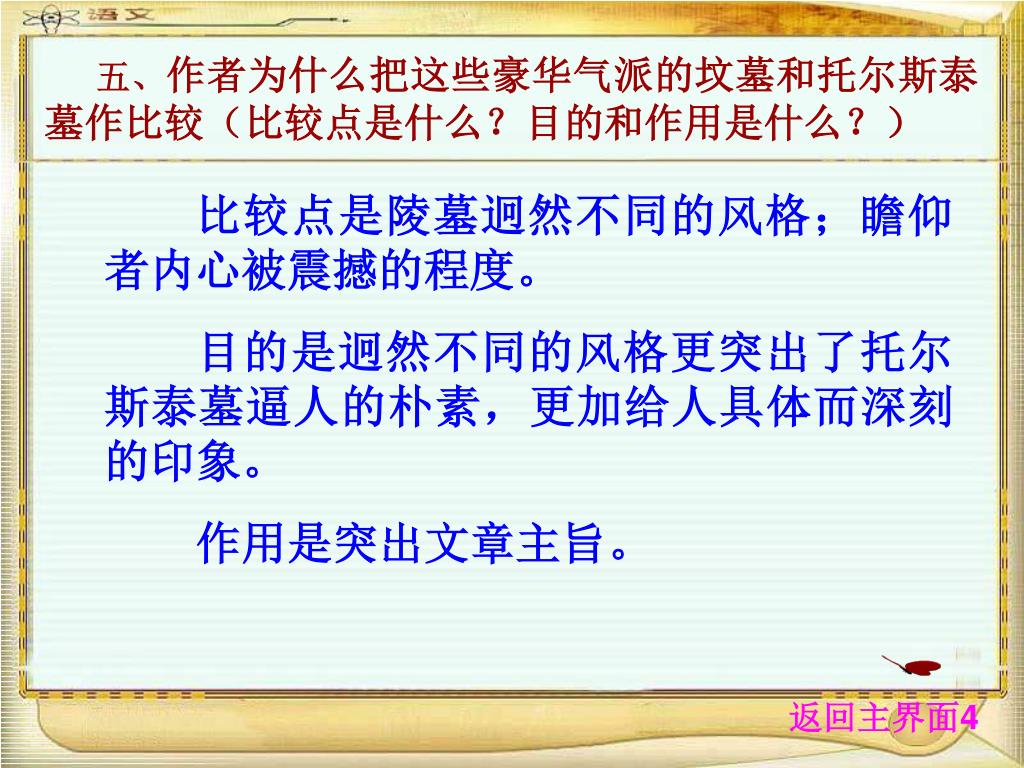 语文

五、作者为什么把这些豪华气派的坟墓和托尔斯泰墓作比较（比较点是什么？目的和作用是什么？）

比较点是陵墓迥然不同的风格；瞻仰者内心被震撼的程度。

目的是迥然不同的风格更突出了托尔斯泰墓逼人的朴素，更加给人具体而深刻的印象。

作用是突出文章主旨。

返回主界面4